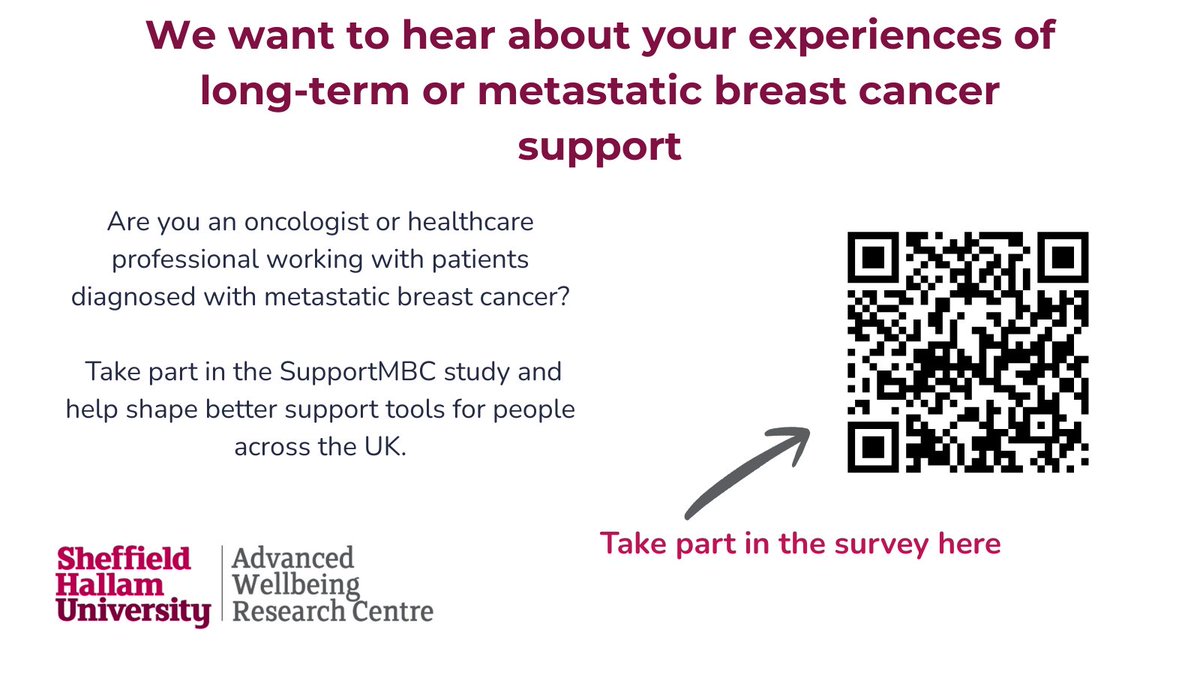 We want to hear about your experiences of long-term or metastatic breast cancer support

Are you an oncologist or healthcare professional working with patients diagnosed with metastatic breast cancer?

Take part in the SupportMBC study and help shape better support tools for people across the UK.

Take part in the survey here

Sheffield Hallam University

Advanced Wellbeing Research Centre